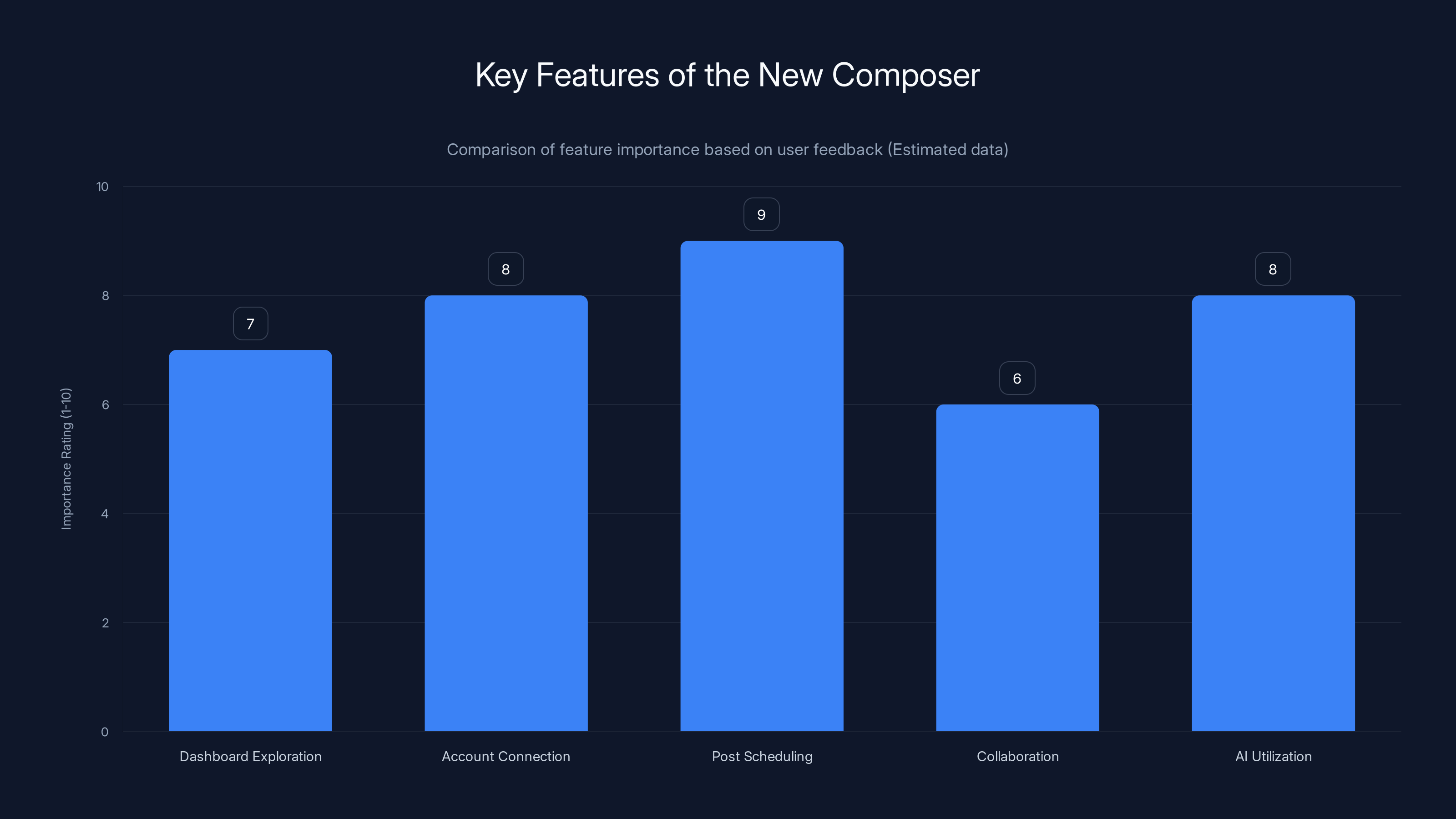 Key Features of the New Composer

Comparison of feature importance based on user feedback (Estimated data)

Importance Rating (1-10)

10
8
6
4
2
0

7
8
9
6
8

Dashboard Exploration
Account Connection
Post Scheduling
Collaboration
AI Utilization